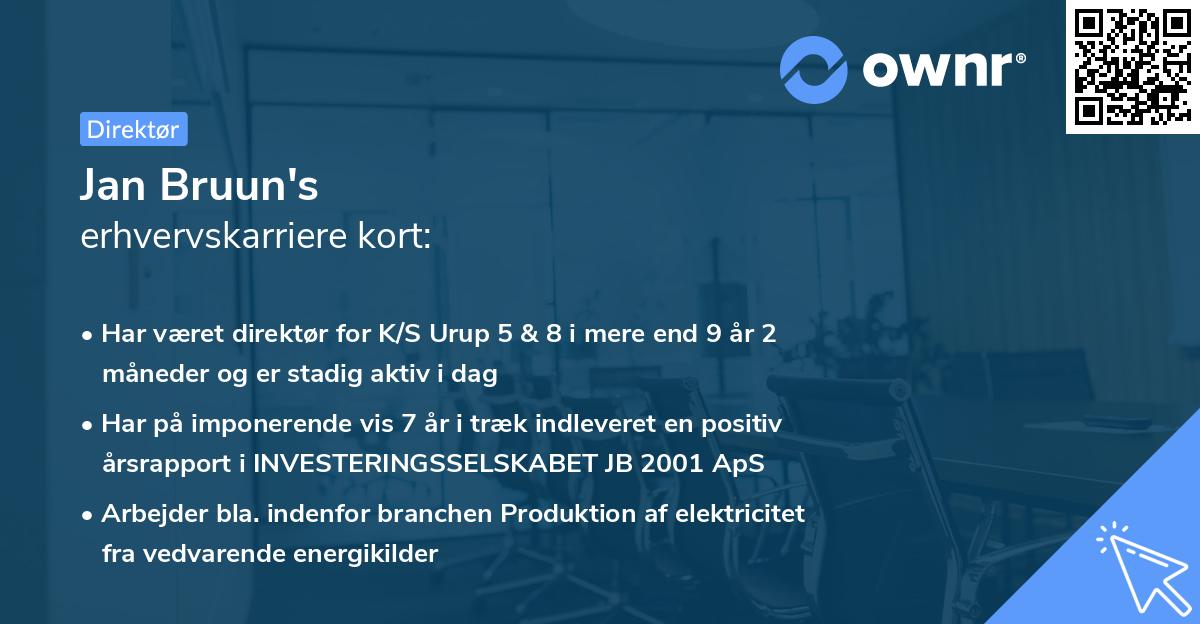 ownr®

Direktør

Jan Bruun's
erhvervskarriere kort:

• Har været direktør for K/S Urup 5 & 8 i mere end 9 år 2 måneder og er stadig aktiv i dag

• Har på imponerende vis 7 år i træk indleveret en positiv årsrapport i INVESTERINGSSELSKABET JB 2001 ApS

• Arbejder bla. indenfor branchen Produktion af elektricitet fra vedvarende energikilder